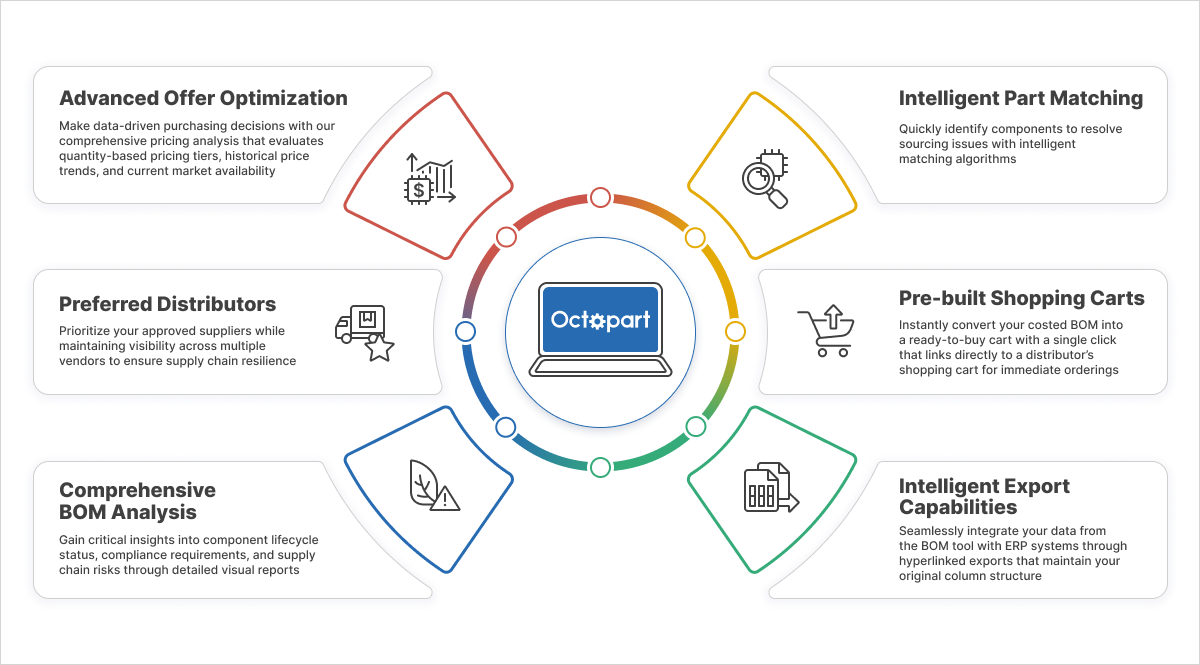 Advanced Offer Optimization

Make data-driven purchasing decisions with our comprehensive pricing analysis that evaluates quantity-based pricing tiers, historical price trends, and current market availability

Preferred Distributors

Prioritize your approved suppliers while maintaining visibility across multiple vendors to ensure supply chain resilience

Comprehensive BOM Analysis

Gain critical insights into component lifecycle status, compliance requirements, and supply chain risks through detailed visual reports

Octopart

Intelligent Part Matching

Quickly identify components to resolve sourcing issues with intelligent matching algorithms

Pre-built Shopping Carts

Instantly convert your costed BOM into a ready-to-buy cart with a single click that links directly to a distributor's shopping cart for immediate orderings

Intelligent Export Capabilities

Seamlessly integrate your data from the BOM tool with ERP systems through hyperlinked exports that maintain your original column structure